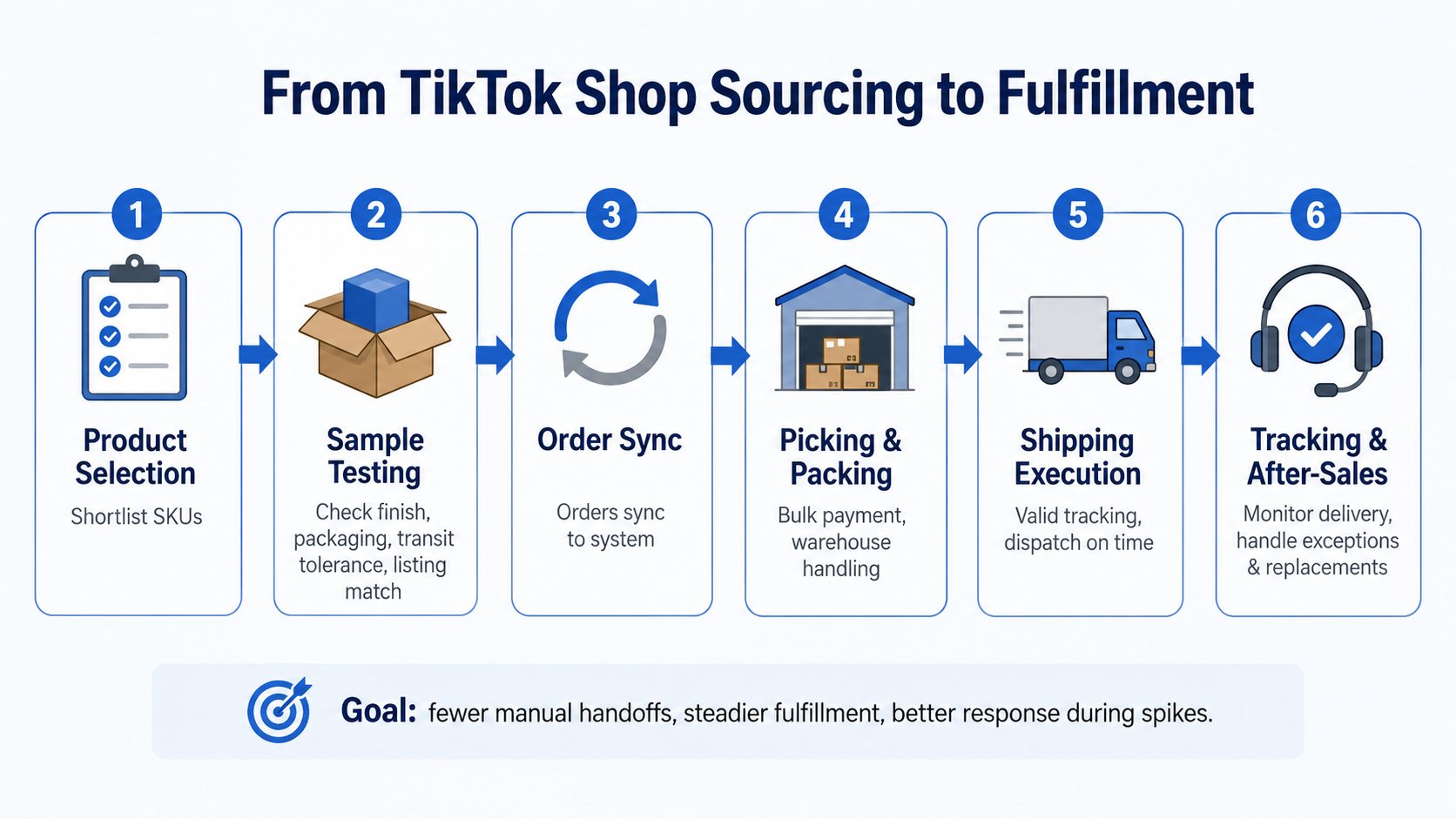 From TikTok Shop Sourcing to Fulfillment

1
Product Selection
Shortlist SKUs

2
Sample Testing
Check finish, packaging, transit tolerance, listing match

3
Order Sync
Orders sync to system

4
Picking & Packing
Bulk payment, warehouse handling

5
Shipping Execution
Valid tracking, dispatch on time

6
Tracking & After-Sales
Monitor delivery, handle exceptions & replacements

Goal: fewer manual handoffs, steadier fulfillment, better response during spikes.